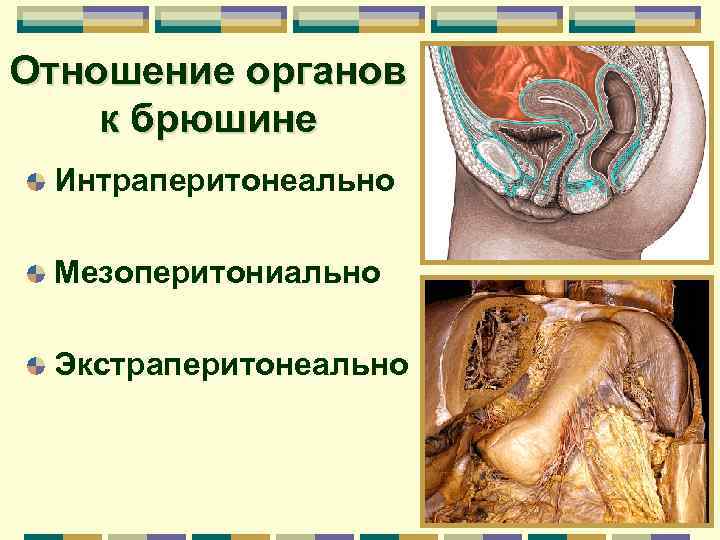 Отношение органов к брюшине

Интраперитонеально

Мезоперитониально

Экстраперитонеально